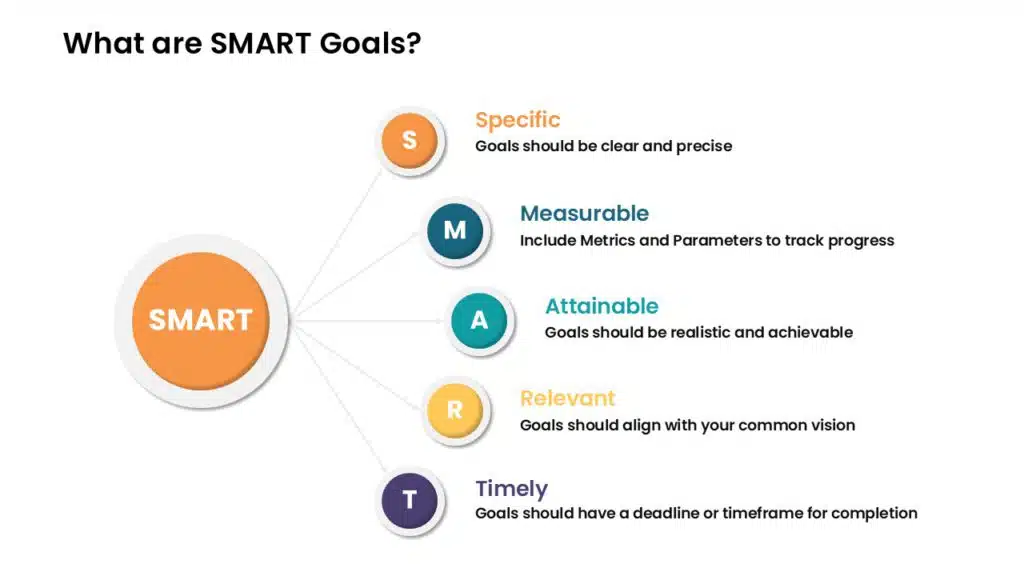 What are SMART Goals?

SMART

S
Specific
Goals should be clear and precise

M
Measurable
Include Metrics and Parameters to track progress

A
Attainable
Goals should be realistic and achievable

R
Relevant
Goals should align with your common vision

T
Timely
Goals should have a deadline or timeframe for completion